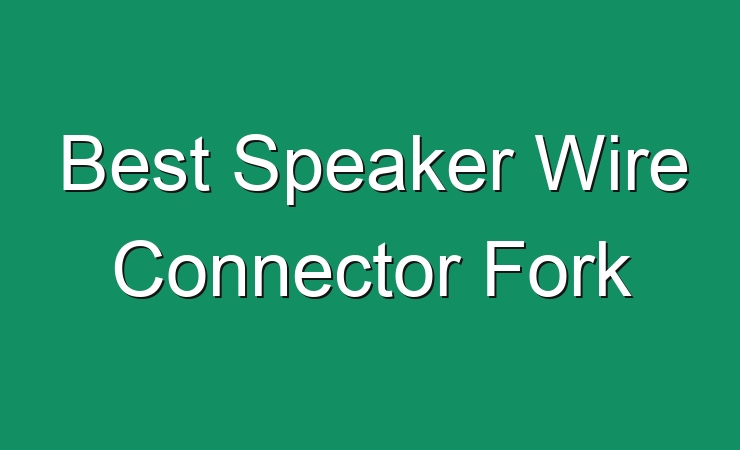 Best Speaker Wire Connector Fork